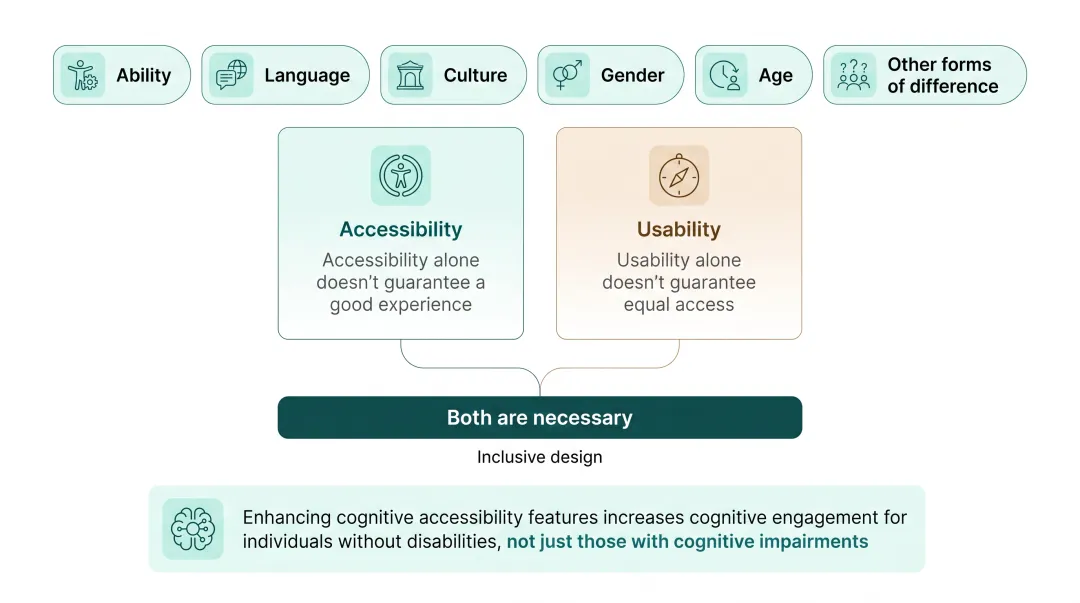 Ability

Language

Culture

Gender

Age

Other forms of difference

Accessibility

Accessibility alone doesn't guarantee a good experience

Usability

Usability alone doesn't guarantee equal access

Both are necessary

Inclusive design

Enhancing cognitive accessibility features increases cognitive engagement for individuals without disabilities, not just those with cognitive impairments